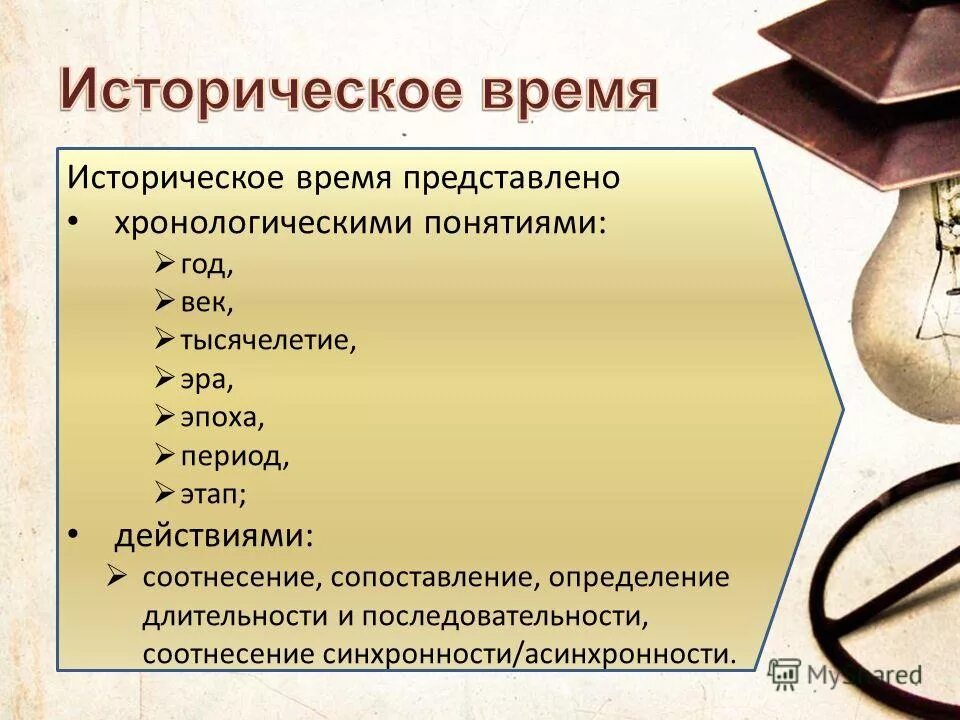 Историческое время

Историческое время представлено
• хронологическими понятиями:
➢ год,
➢ век,
➢ тысячелетие,
➢ эра,
➢ эпоха,
➢ период,
➢ этап;
• действиями:
➢ соотнесение, сопоставление, определение длительности и последовательности, соотнесение синхронности/асинхронности.

MyShared